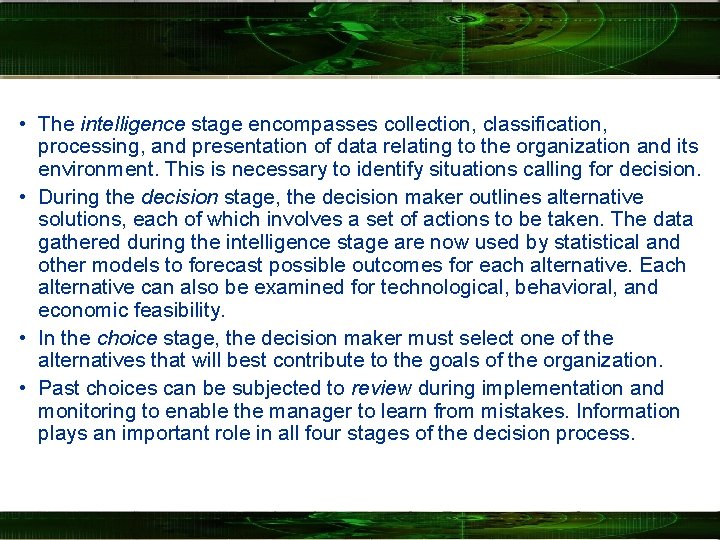 • The intelligence stage encompasses collection, classification, processing, and presentation of data relating to the organization and its environment. This is necessary to identify situations calling for decision.

• During the decision stage, the decision maker outlines alternative solutions, each of which involves a set of actions to be taken. The data gathered during the intelligence stage are now used by statistical and other models to forecast possible outcomes for each alternative. Each alternative can also be examined for technological, behavioral, and economic feasibility.

• In the choice stage, the decision maker must select one of the alternatives that will best contribute to the goals of the organization.

• Past choices can be subjected to review during implementation and monitoring to enable the manager to learn from mistakes. Information plays an important role in all four stages of the decision process.